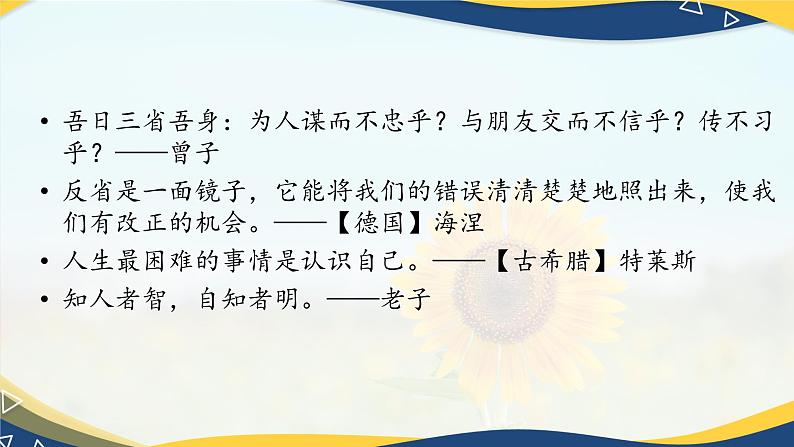 • 吾日三省吾身：为人谋而不忠乎？与朋友交而不信乎？传不习乎？——曾子
• 反省是一面镜子，它能将我们的错误清清楚楚地照出来，使我们有改正的机会。——【德国】海涅
• 人生最困难的事情是认识自己。——【古希腊】特莱斯
• 知人者智，自知者明。——老子